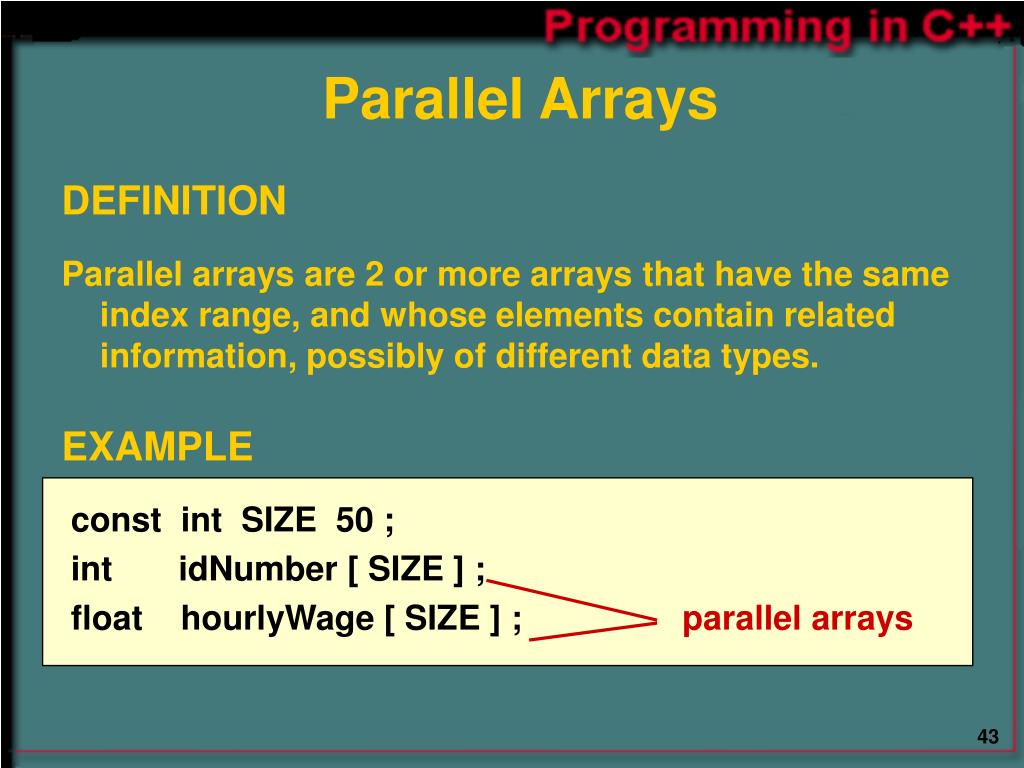 Programming in C++

Parallel Arrays

DEFINITION

Parallel arrays are 2 or more arrays that have the same index range, and whose elements contain related information, possibly of different data types.

EXAMPLE

const int SIZE 50 ;
int idNumber [ SIZE ] ;
float hourlyWage [ SIZE ] ;

parallel arrays

43